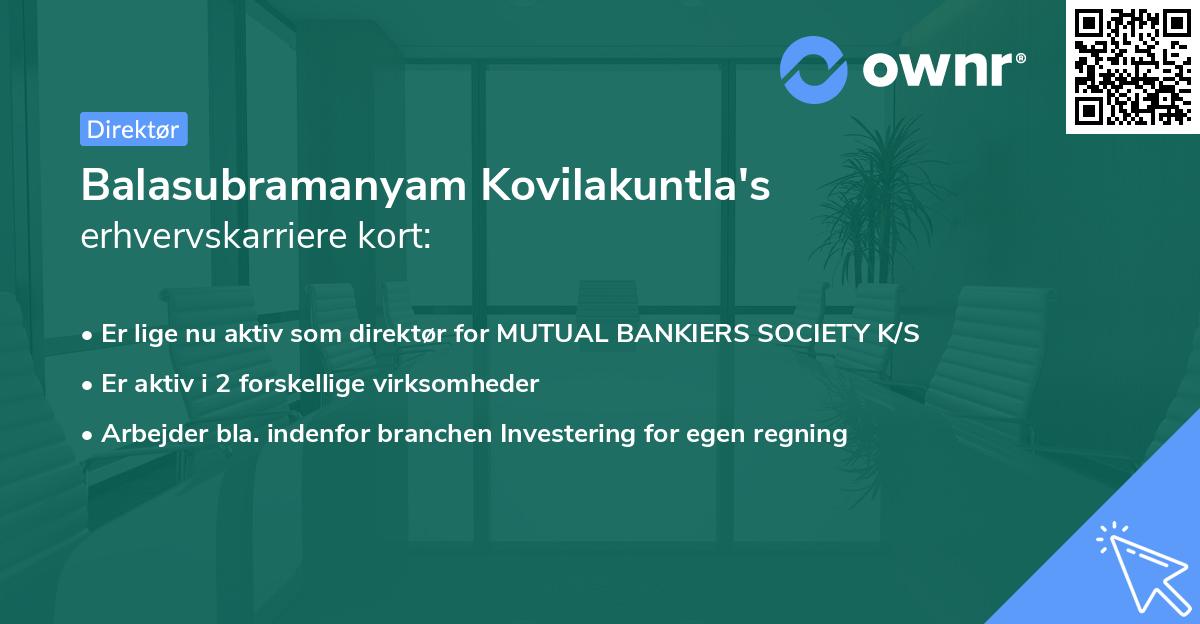 ownr®

Direktør

Balasubramanyam Kovilakuntla's
erhvervskarriere kort:

• Er lige nu aktiv som direktør for MUTUAL BANKIERS SOCIETY K/S
• Er aktiv i 2 forskellige virksomheder
• Arbejder bla. indenfor branchen Investering for egen regning